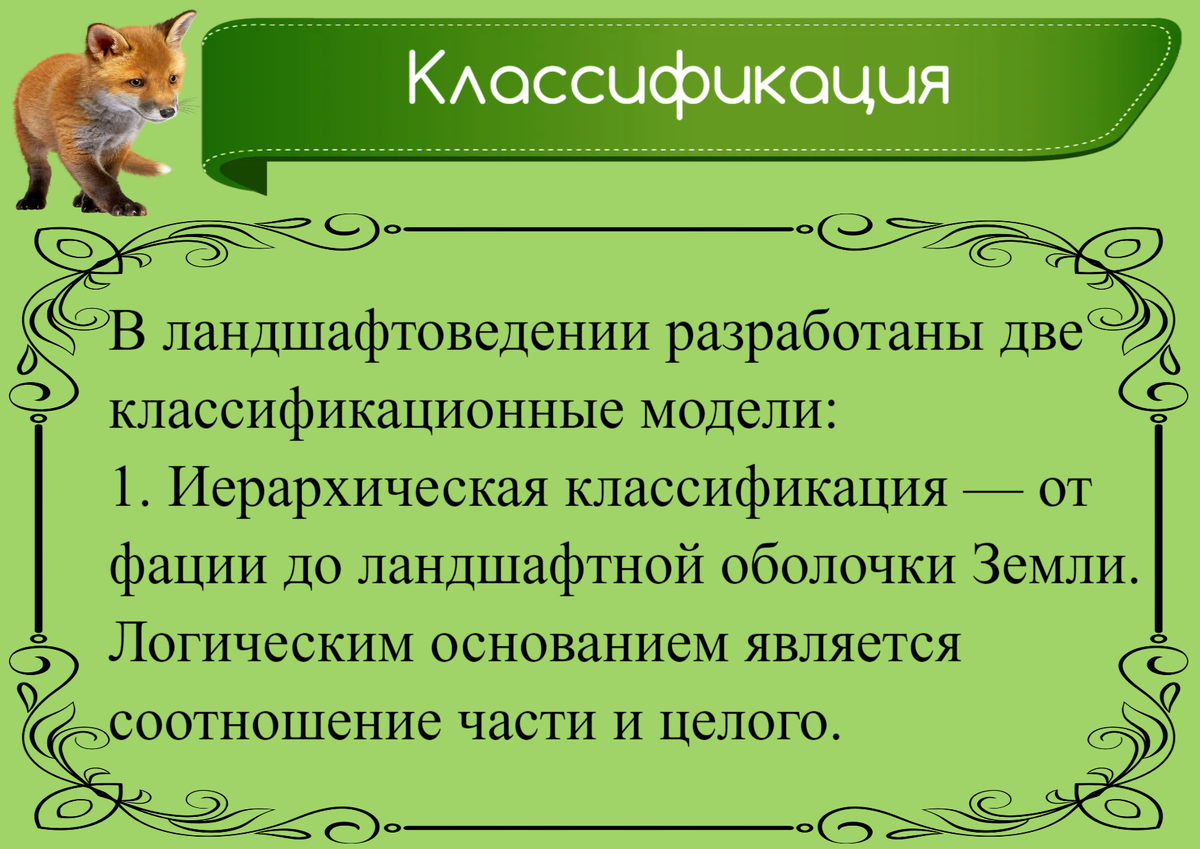 Классификация

В ландшафтоведении разработаны две классификационные модели:
1. Иерархическая классификация — от фации до ландшафтной оболочки Земли. Логическим основанием является соотношение части и целого.